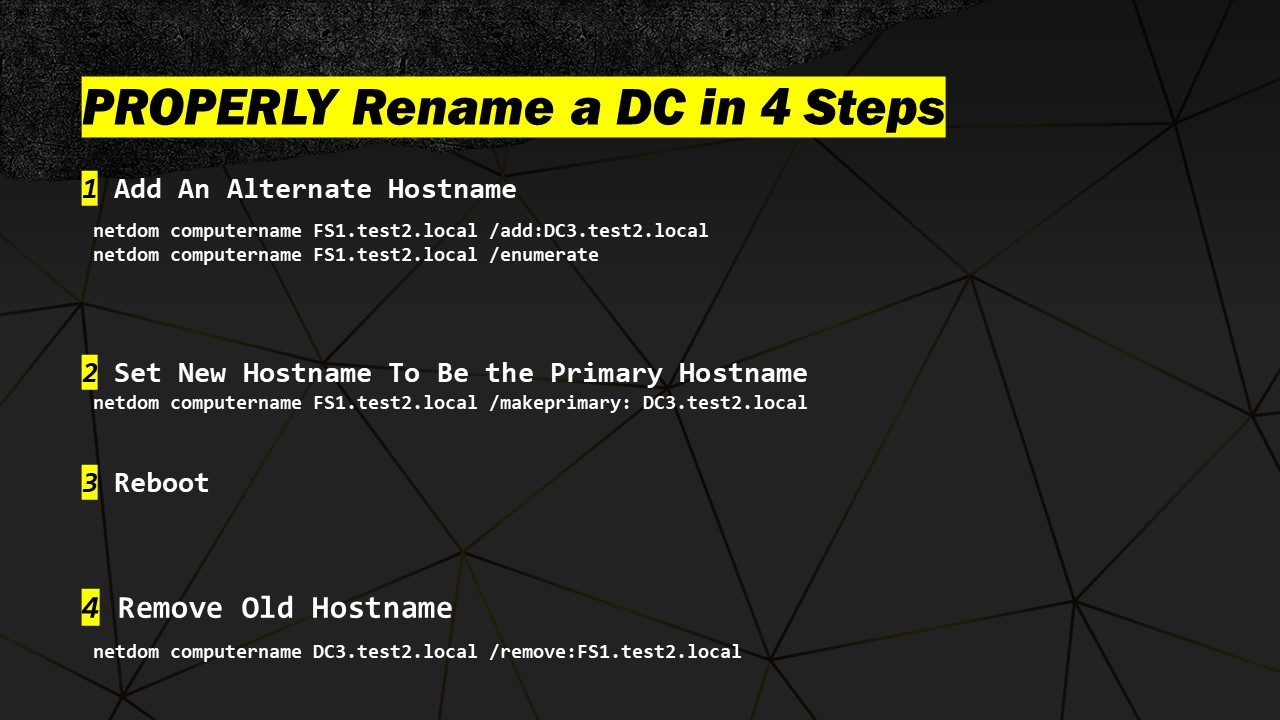 PROPERLY Rename a DC in 4 Steps

1 Add An Alternate Hostname

netdom computername FS1.test2.local /add:DC3.test2.local
netdom computername FS1.test2.local /enumerate

2 Set New Hostname To Be the Primary Hostname

netdom computername FS1.test2.local /makeprimary: DC3.test2.local

3 Reboot

4 Remove Old Hostname

netdom computername DC3.test2.local /remove:FS1.test2.local